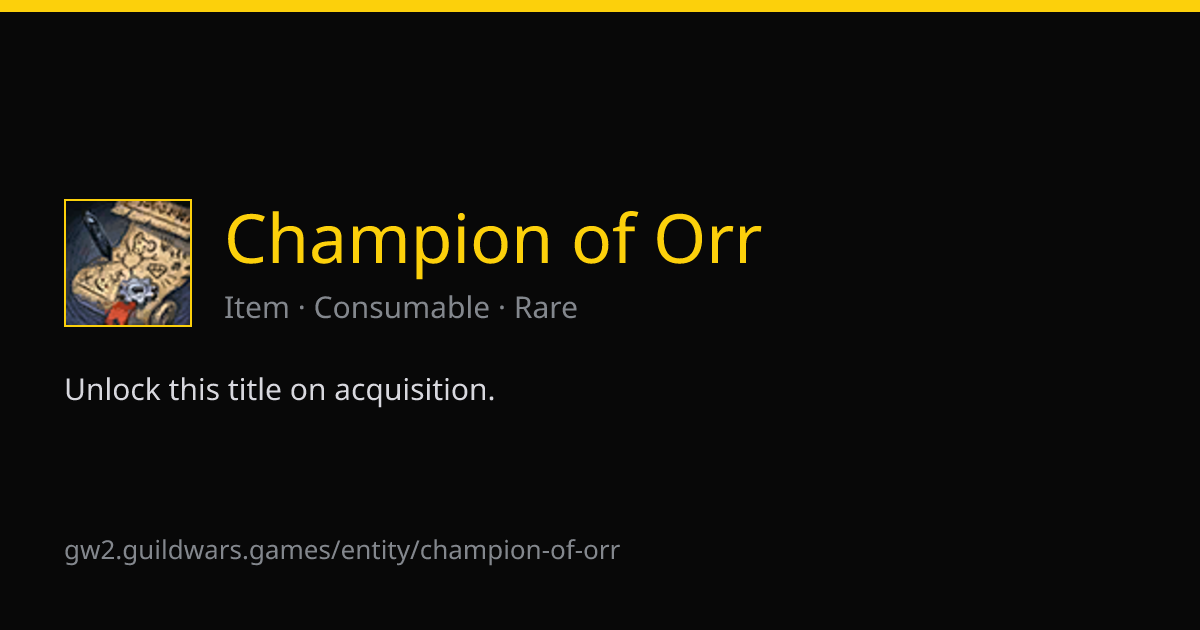 Champion of Orr

Item · Consumable · Rare

Unlock this title on acquisition.

gw2.guildwars.games/entity/champion-of-orr